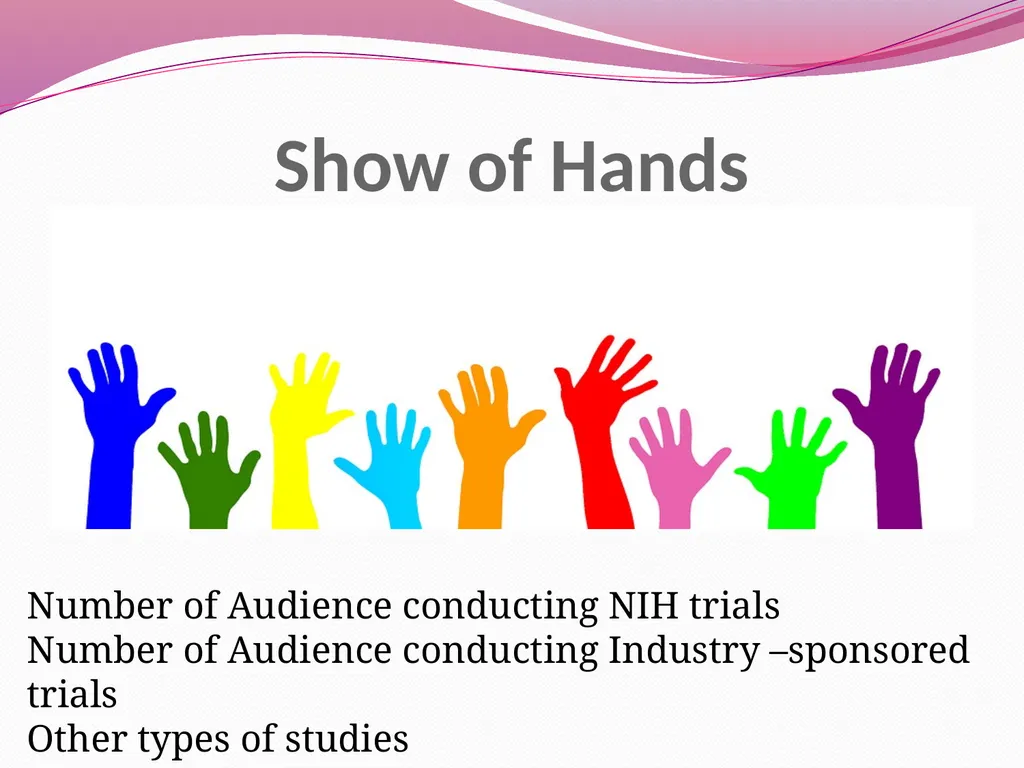 Show of Hands

Number of Audience conducting NIH trials
Number of Audience conducting Industry –sponsored trials
Other types of studies